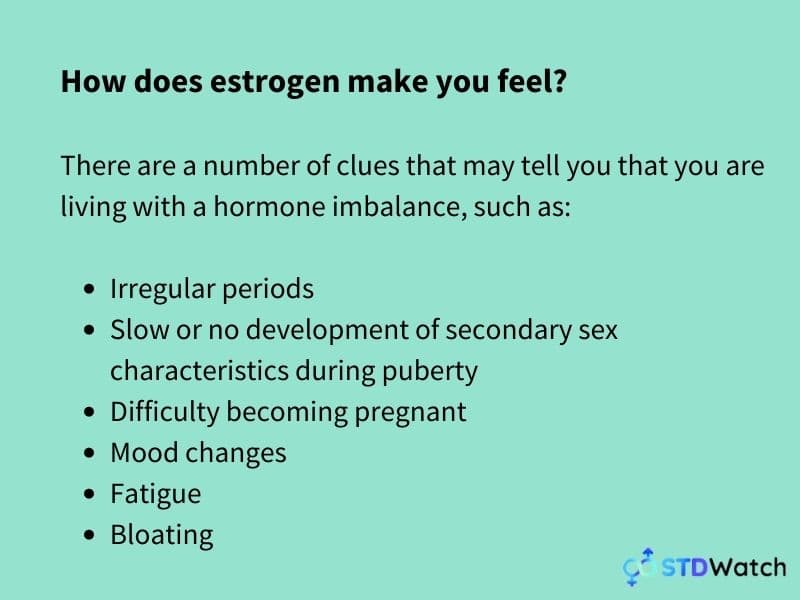 How does estrogen make you feel?

There are a number of clues that may tell you that you are living with a hormone imbalance, such as:

- Irregular periods
- Slow or no development of secondary sex characteristics during puberty
- Difficulty becoming pregnant
- Mood changes
- Fatigue
- Bloating

STDWatch